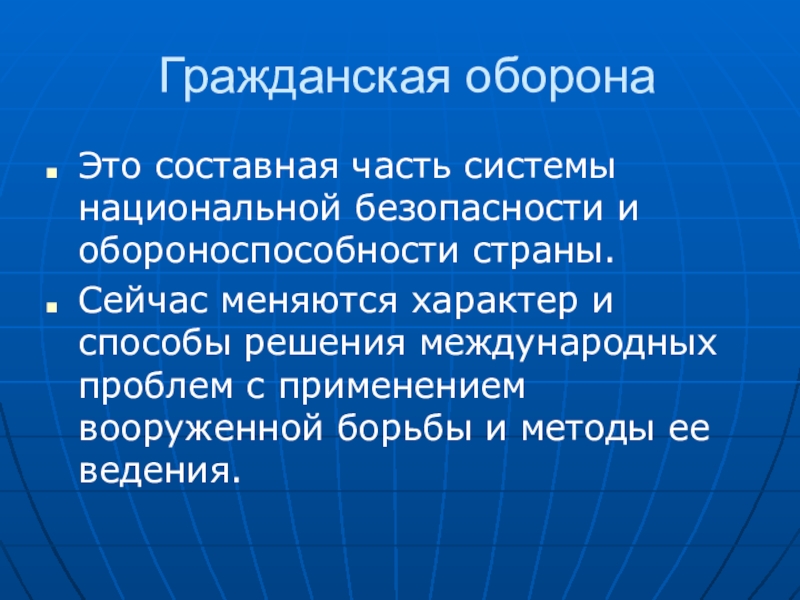 Гражданская оборона

Это составная часть системы национальной безопасности и обороноспособности страны.

Сейчас меняются характер и способы решения международных проблем с применением вооруженной борьбы и методы ее ведения.